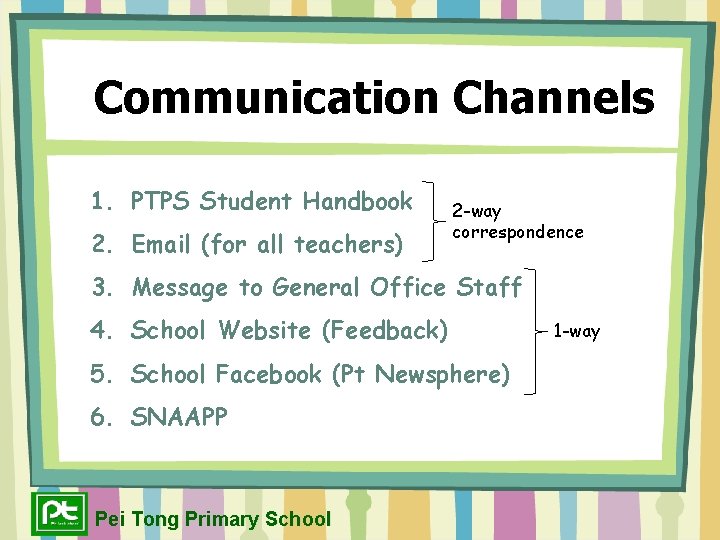 Communication Channels

1. PTPS Student Handbook
2. Email (for all teachers)
2-way correspondence
3. Message to General Office Staff
4. School Website (Feedback)
5. School Facebook (Pt Newsphere)
1-way
6. SNAAPP

pt

Pei Tong Primary School